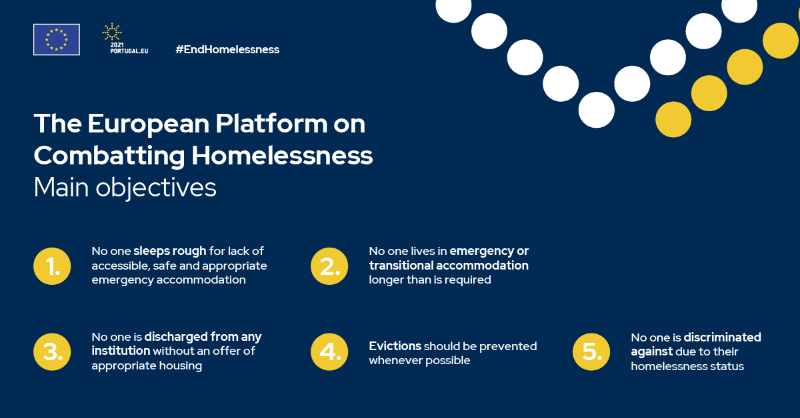 2021 PORTUGAL.EU

#EndHomelessness

The European Platform on Combatting Homelessness
Main objectives

1. No one sleeps rough for lack of accessible, safe and appropriate emergency accommodation

2. No one lives in emergency or transitional accommodation longer than is required

3. No one is discharged from any institution without an offer of appropriate housing

4. Evictions should be prevented whenever possible

5. No one is discriminated against due to their homelessness status